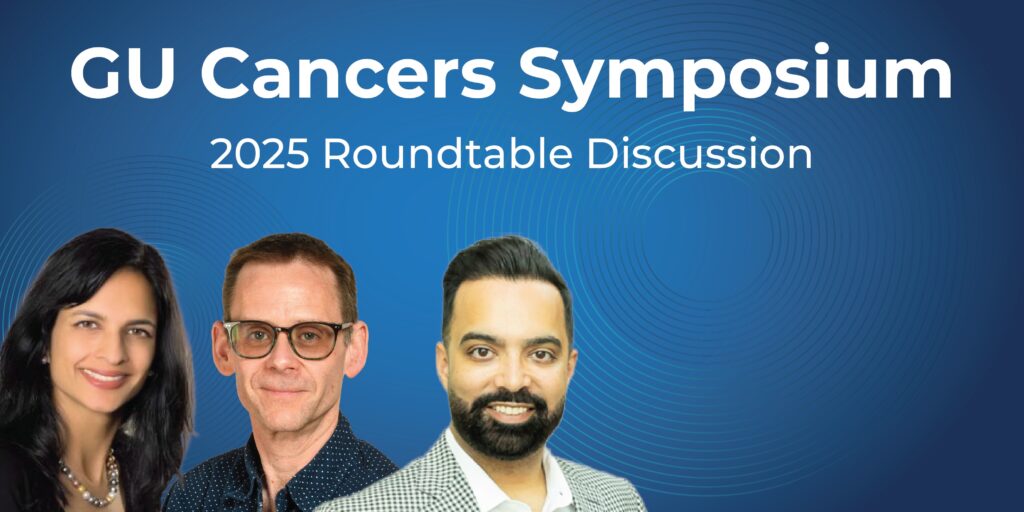 GU Cancers Symposium

2025 Roundtable Discussion